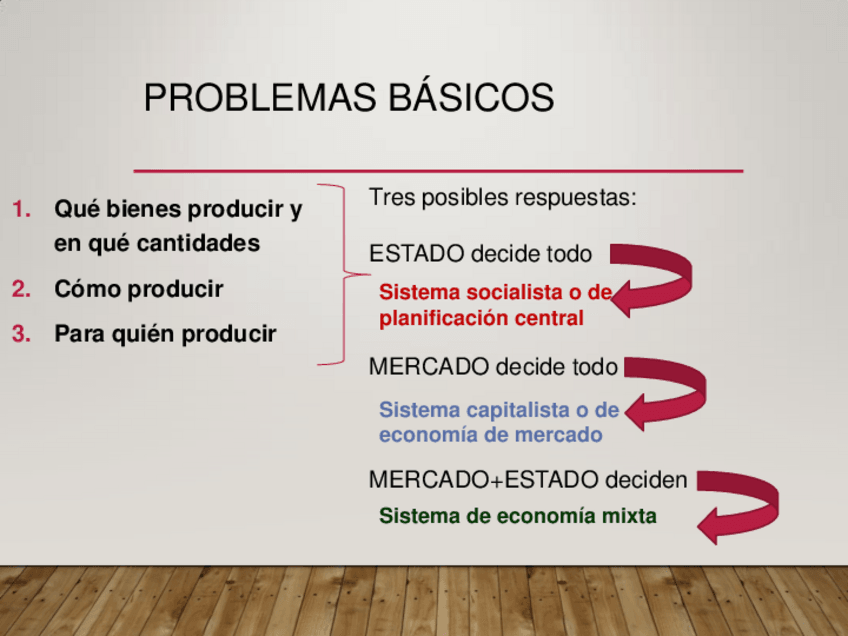 PROBLEMAS BÁSICOS

1. Qué bienes producir y en qué cantidades
2. Cómo producir
3. Para quién producir

Tres posibles respuestas:

ESTADO decide todo

Sistema socialista o de planificación central

MERCADO decide todo

Sistema capitalista o de economía de mercado

MERCADO+ESTADO deciden

Sistema de economía mixta